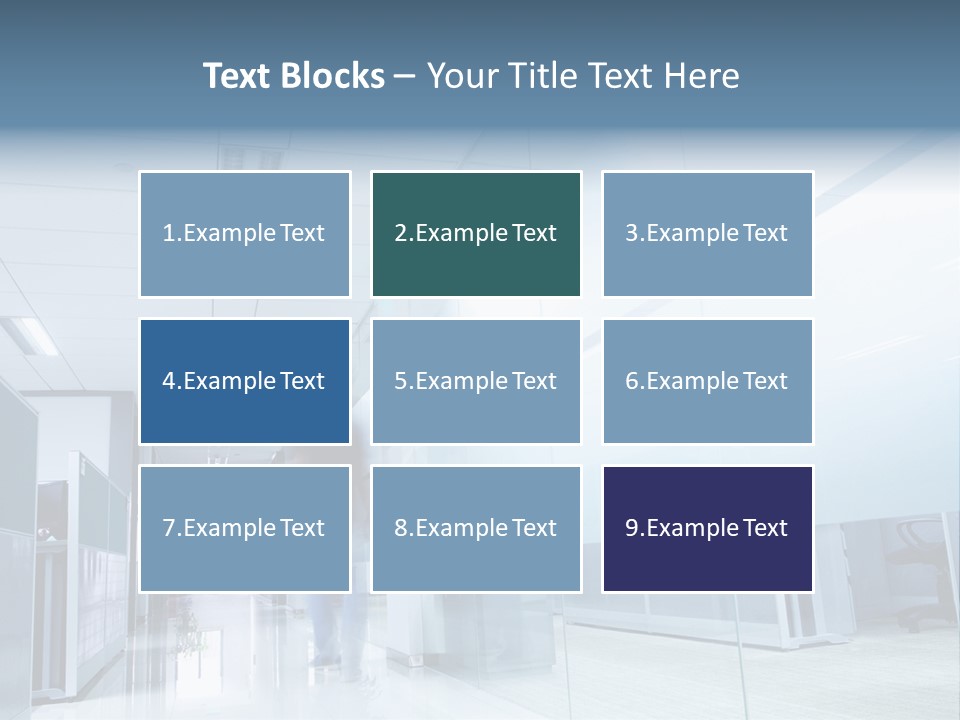 Text Blocks – Your Title Text Here

1.Example Text

2.Example Text

3.Example Text

4.Example Text

5.Example Text

6.Example Text

7.Example Text

8.Example Text

9.Example Text